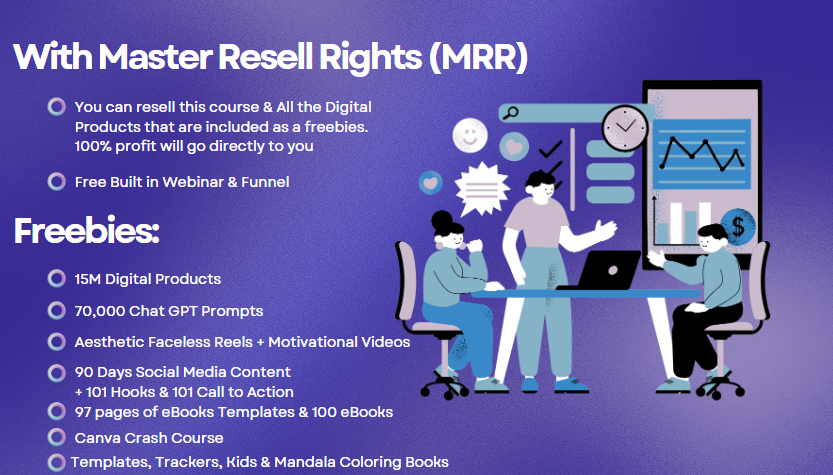 With Master Resell Rights (MRR)

You can resell this course & All the Digital Products that are included as a freebies. 100% profit will go directly to you

Free Built in Webinar & Funnel

Freebies:

15M Digital Products

70,000 Chat GPT Prompts

Aesthetic Faceless Reels + Motivational Videos

90 Days Social Media Content + 101 Hooks & 101 Call to Action

97 pages of eBooks Templates & 100 eBooks

Canva Crash Course

Templates, Trackers, Kids & Mandala Coloring Books

$